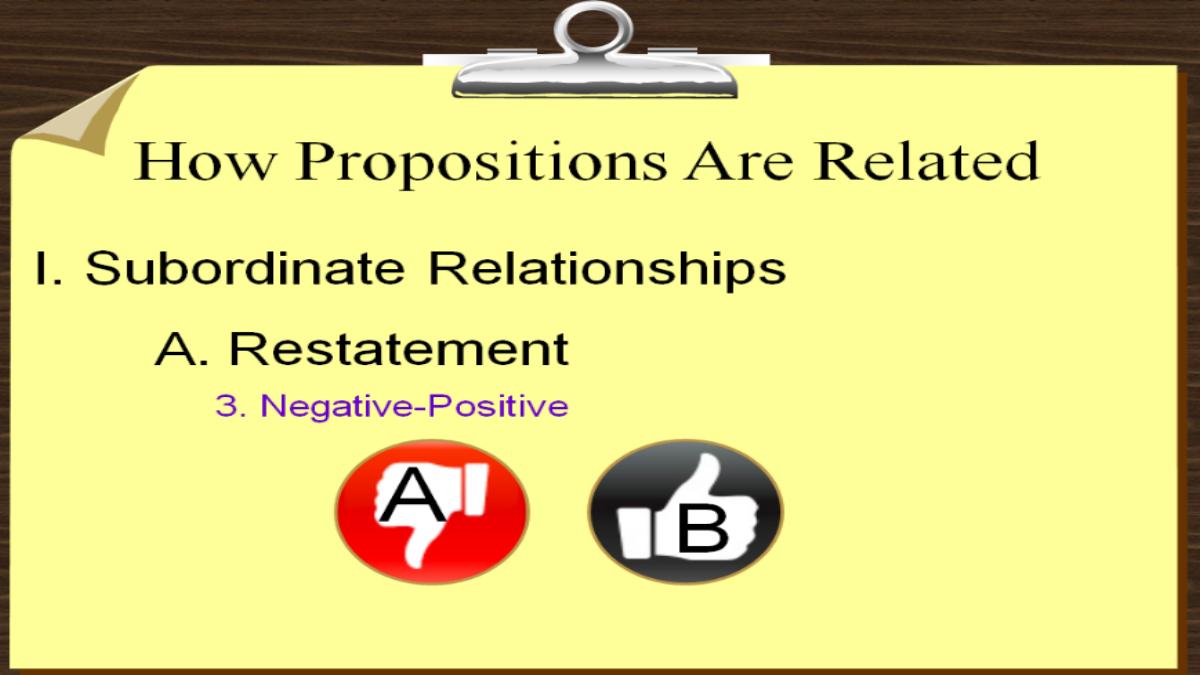 How Propositions Are Related

I. Subordinate Relationships

A. Restatement

3. Negative-Positive

A

B